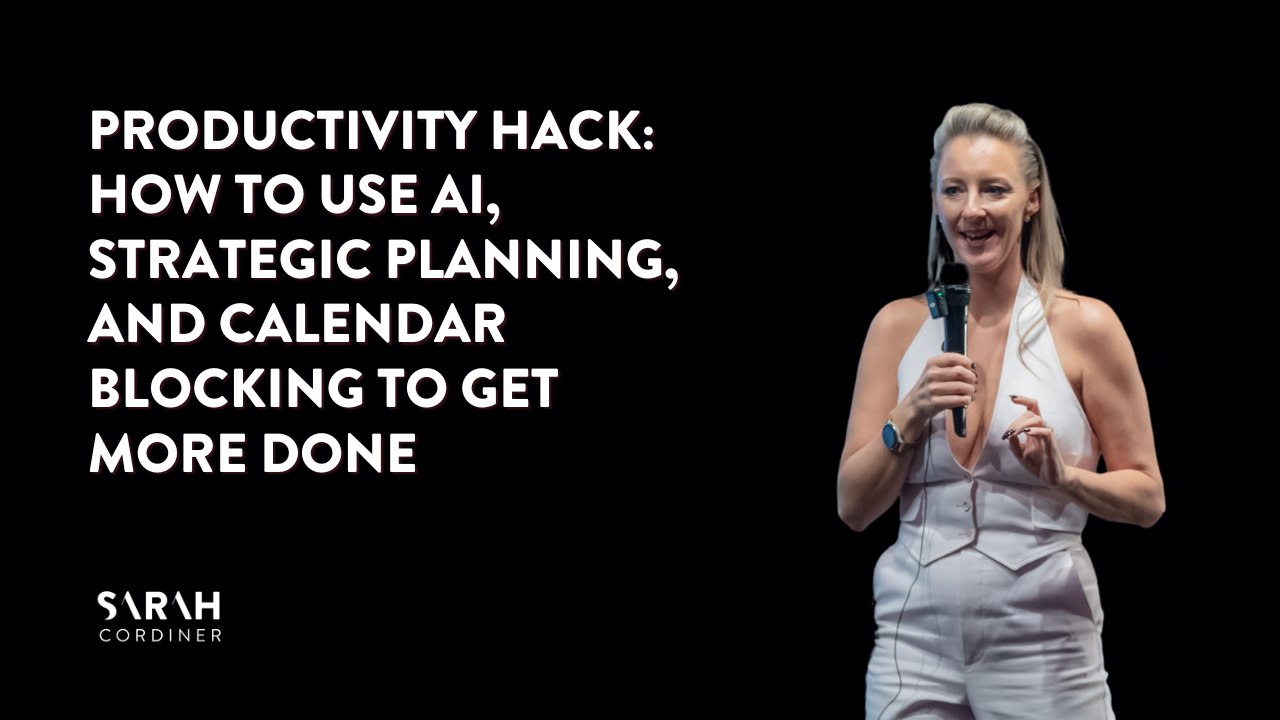 PRODUCTIVITY HACK: HOW TO USE AI, STRATEGIC PLANNING, AND CALENDAR BLOCKING TO GET MORE DONE

SARAH
CORDINER